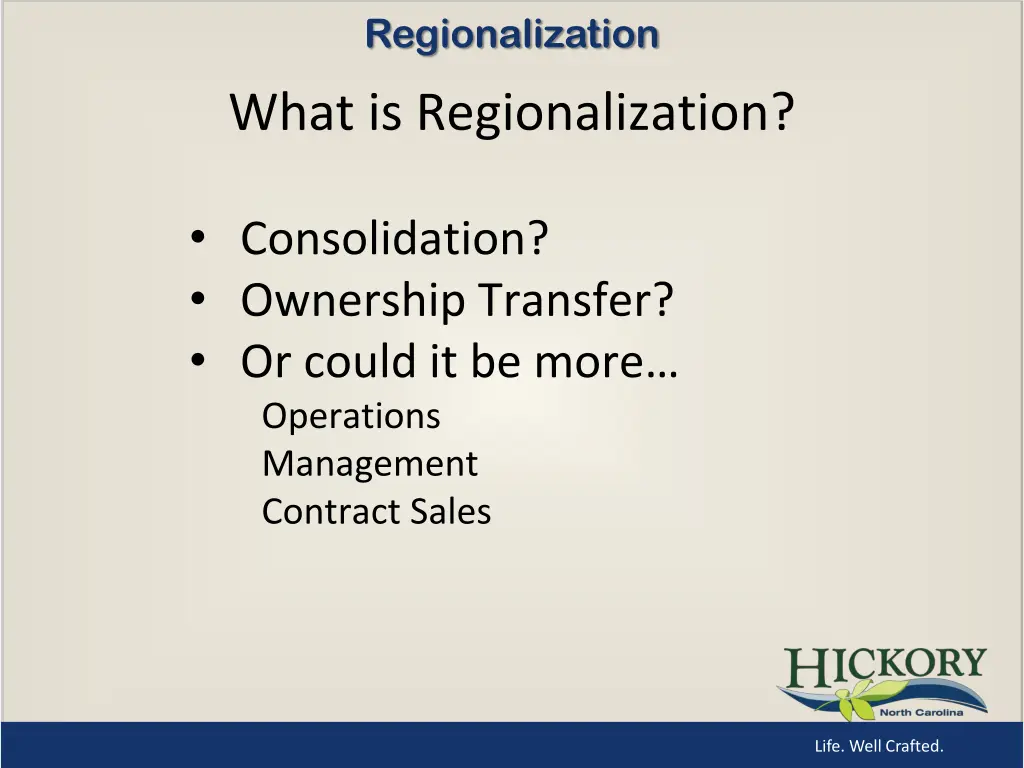 Regionalization

What is Regionalization?

• Consolidation?
• Ownership Transfer?
• Or could it be more…
Operations
Management
Contract Sales

HICKORY
North Carolina

Life. Well Crafted.